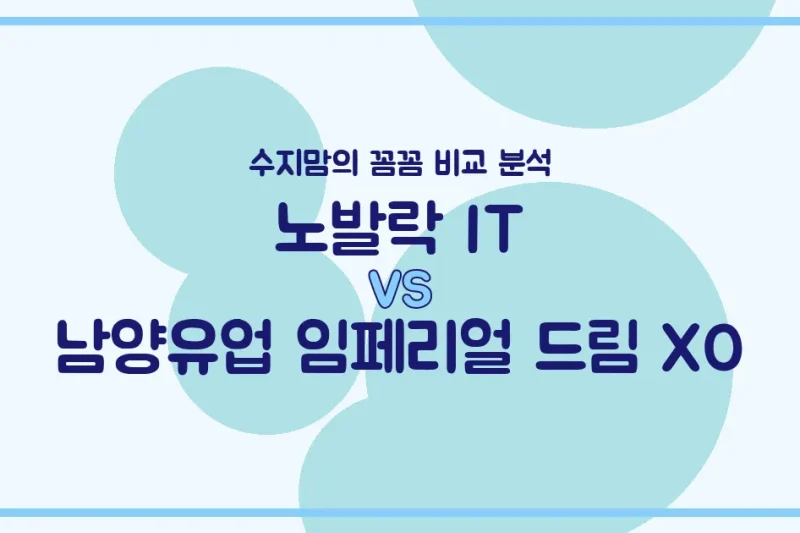 수지맘의 꼼꼼 비교 분석

노발락 IT

VS

남양유업 임페리얼 드림 XO